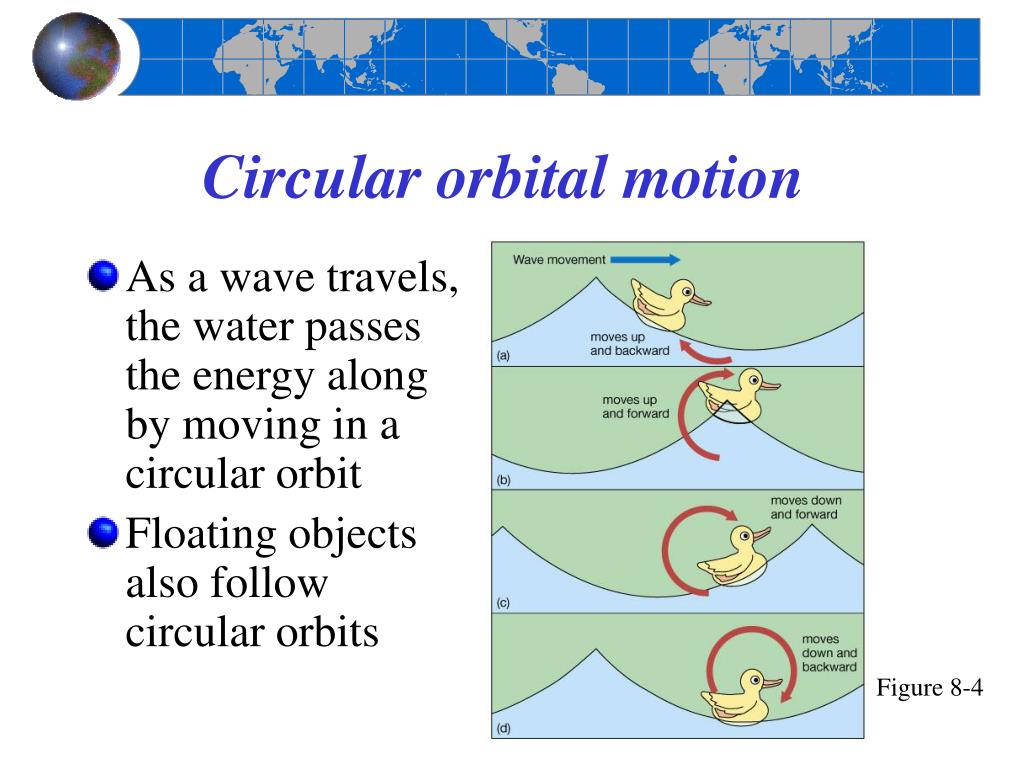 Circular orbital motion

As a wave travels, the water passes the energy along by moving in a circular orbit

Floating objects also follow circular orbits

Wave movement

moves up and backward

(a)

moves up and forward

(b)

moves down and forward

(c)

moves down and backward

(d)

Figure 8-4